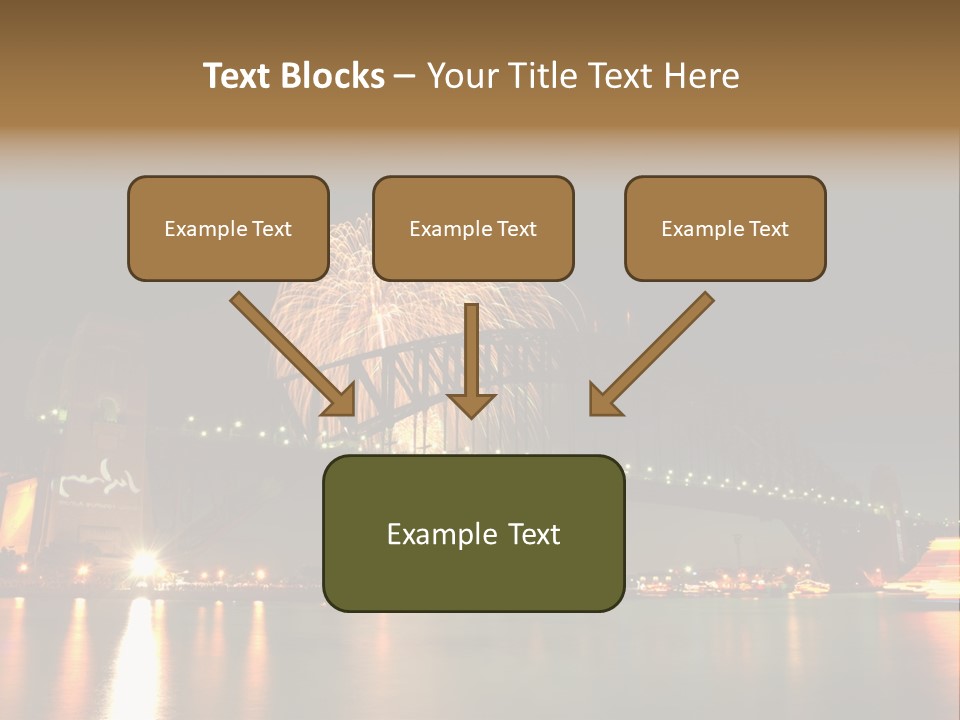 Text Blocks – Your Title Text Here

Example Text

Example Text

Example Text

Example Text